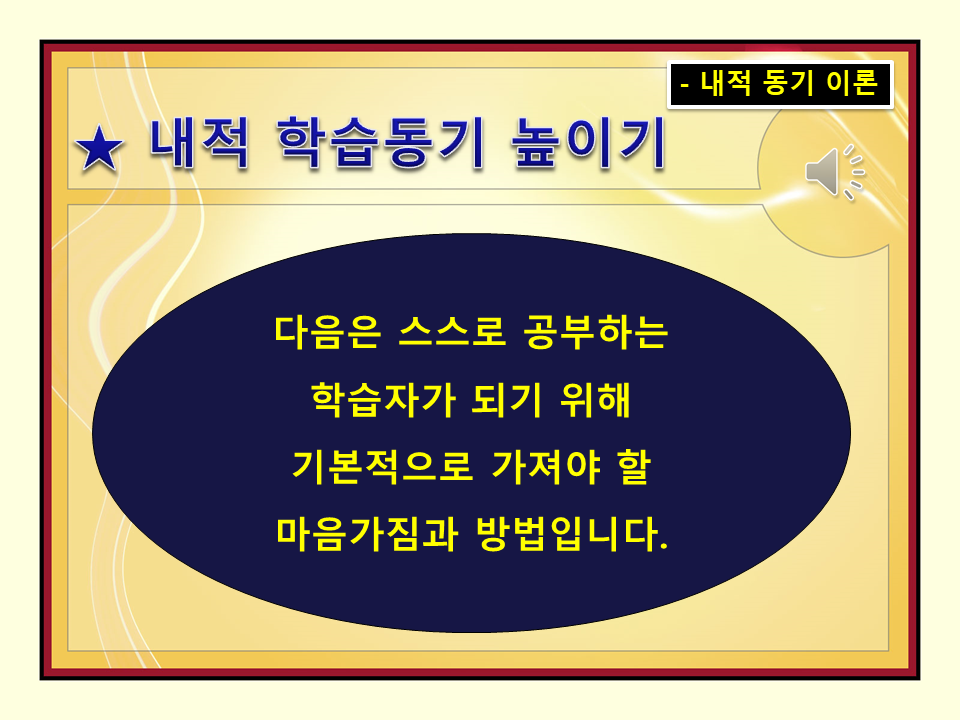 - 내적 동기 이론

★ 내적 학습동기 높이기

다음은 스스로 공부하는 학습자가 되기 위해 기본적으로 가져야 할 마음가짐과 방법입니다.